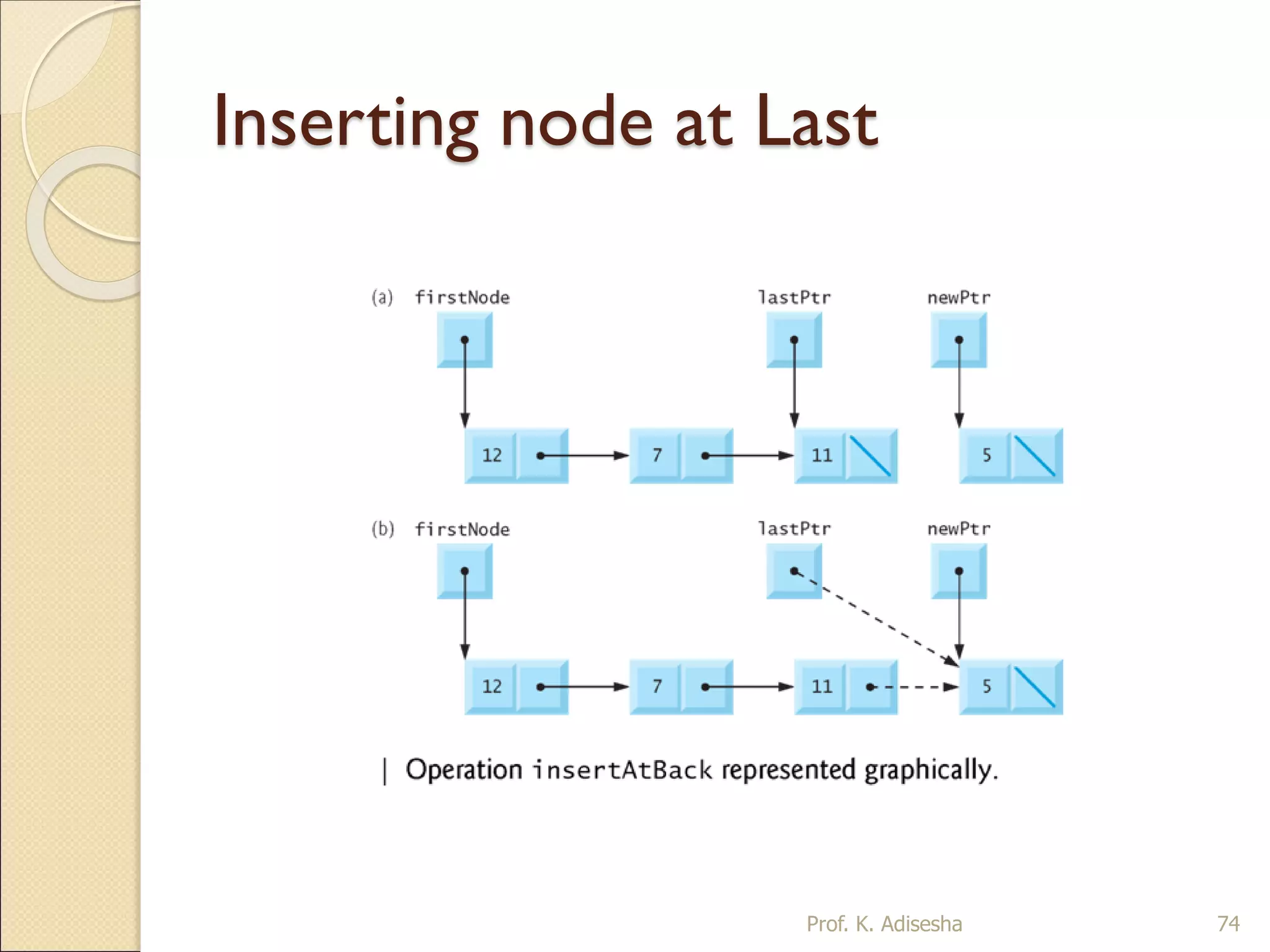 Inserting node at Last

(a) firstNode

lastPtr

newPtr

12

7

11

5

(b) firstNode

lastPtr

newPtr

12

7

11

5

| Operation insertAtBack represented graphically.

Prof. K. Adisesha

74